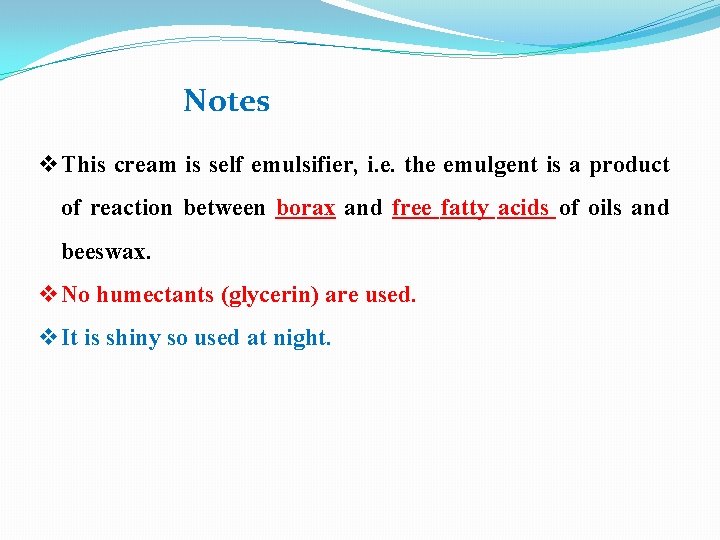 Notes

❖ This cream is self emulsifier, i.e. the emulgent is a product of reaction between borax and free fatty acids of oils and beeswax.

❖ No humectants (glycerin) are used.

❖ It is shiny so used at night.